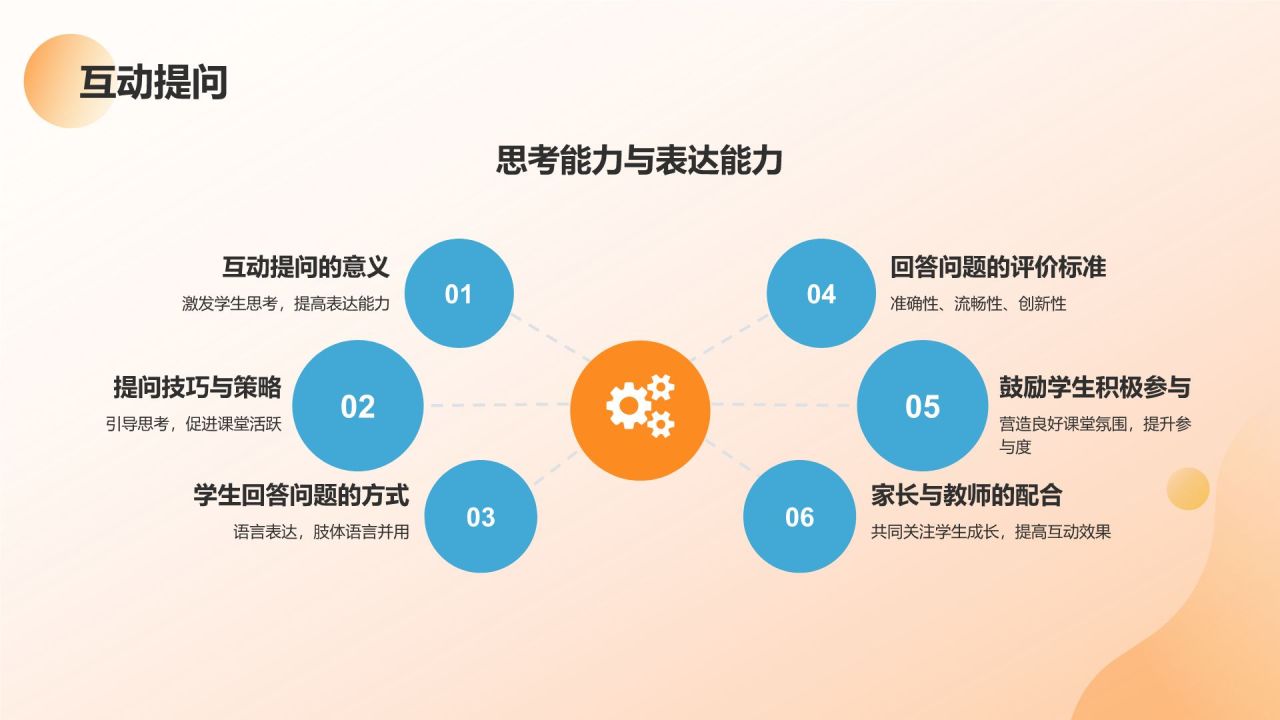 互动提问

思考能力与表达能力

互动提问的意义
激发学生思考，提高表达能力

01

提问技巧与策略
引导思考，促进课堂活跃

02

学生回答问题的方式
语言表达，肢体语言并用

03

04

回答问题的评价标准
准确性、流畅性、创新性

05

鼓励学生积极参与
营造良好课堂氛围，提升参与度

06

家长与教师的配合
共同关注学生成长，提高互动效果